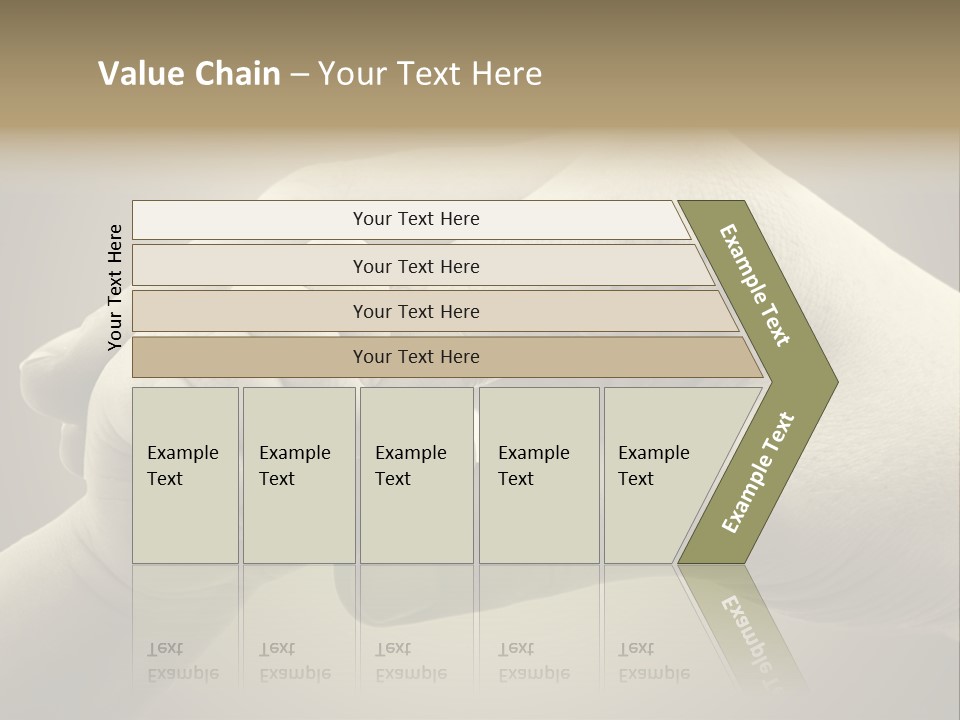 Value Chain – Your Text Here

Your Text Here

Your Text Here

Your Text Here

Your Text Here

Your Text Here

Example Text

Example Text

Example Text

Example Text

Example Text

Example Text

Example Text